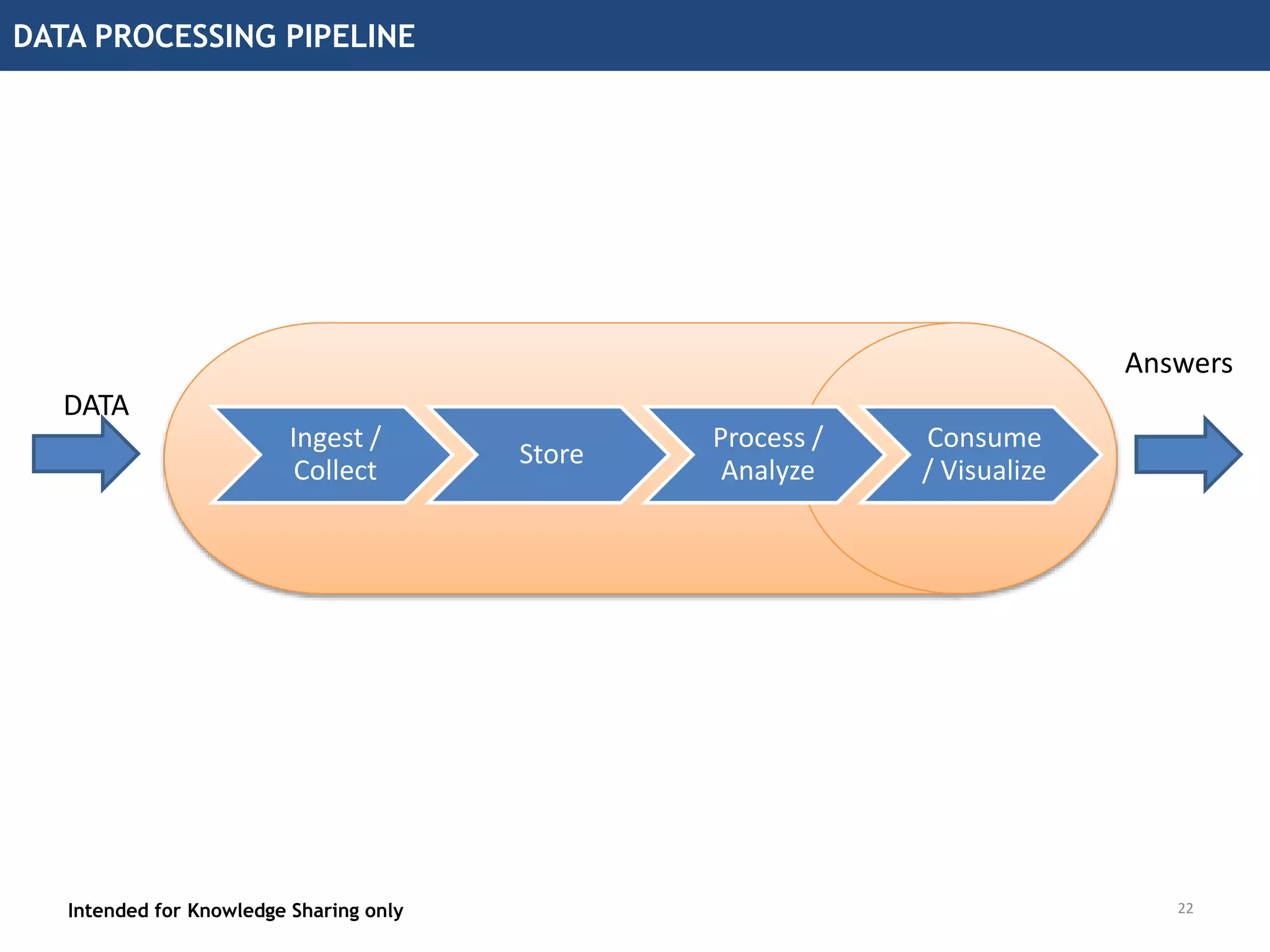 DATA PROCESSING PIPELINE

DATA

Ingest / Collect

Store

Process / Analyze

Consume / Visualize

Answers

Intended for Knowledge Sharing only

22